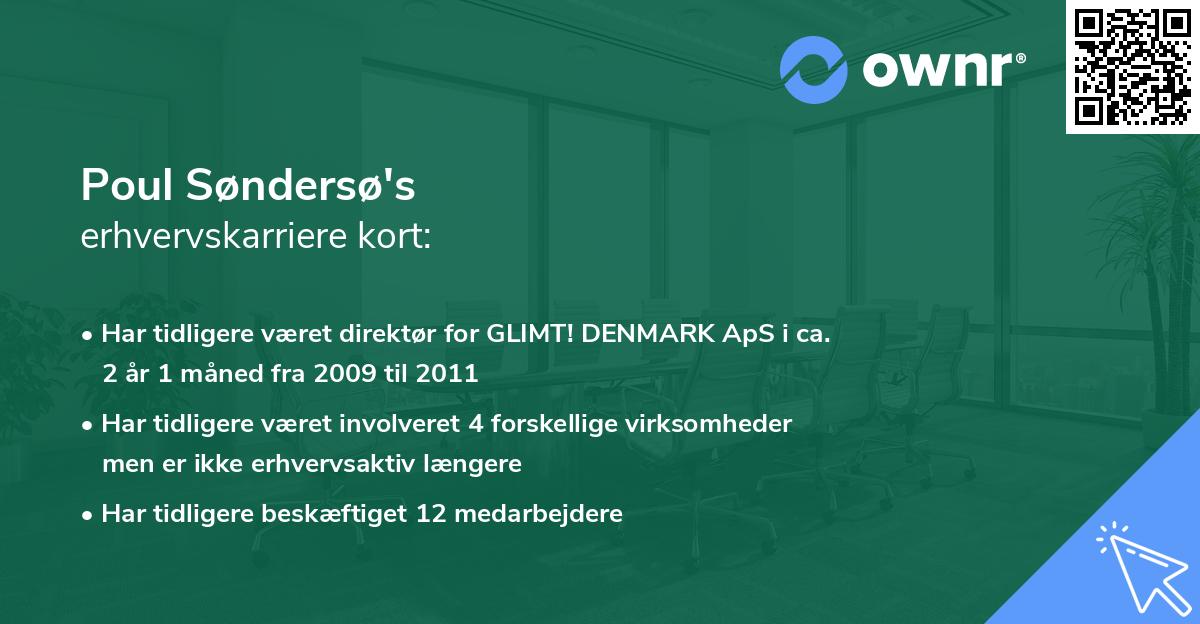 ownr®

Poul Søndersø's
erhvervskarriere kort:

• Har tidligere været direktør for GLIMT! DENMARK ApS i ca. 2 år 1 måned fra 2009 til 2011

• Har tidligere været involveret 4 forskellige virksomheder men er ikke erhvervsaktiv længere

• Har tidligere beskæftiget 12 medarbejdere